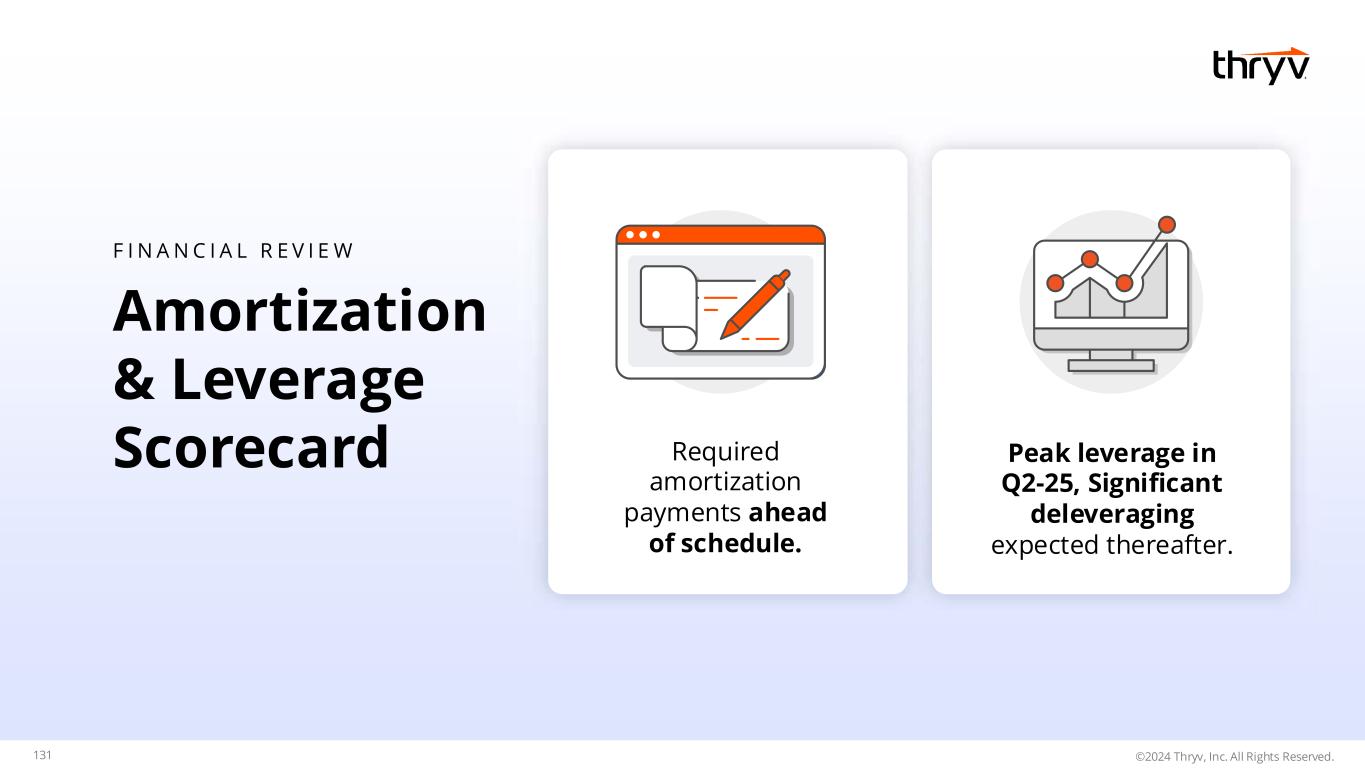 thryv

FINANCIAL REVIEW

Amortization & Leverage Scorecard

Required amortization payments ahead of schedule.

Peak leverage in Q2-25, Significant deleveraging expected thereafter.

131

©2024 Thryv, Inc. All Rights Reserved.